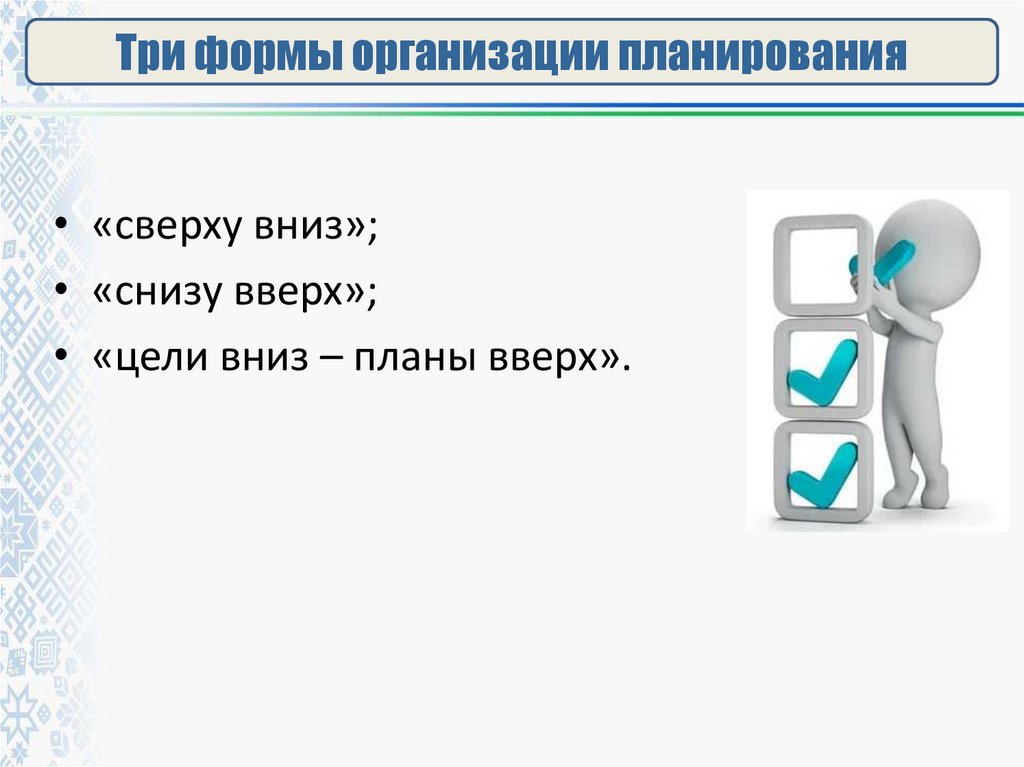 Три формы организации планирования

• «сверху вниз»;
• «снизу вверх»;
• «цели вниз – планы вверх».